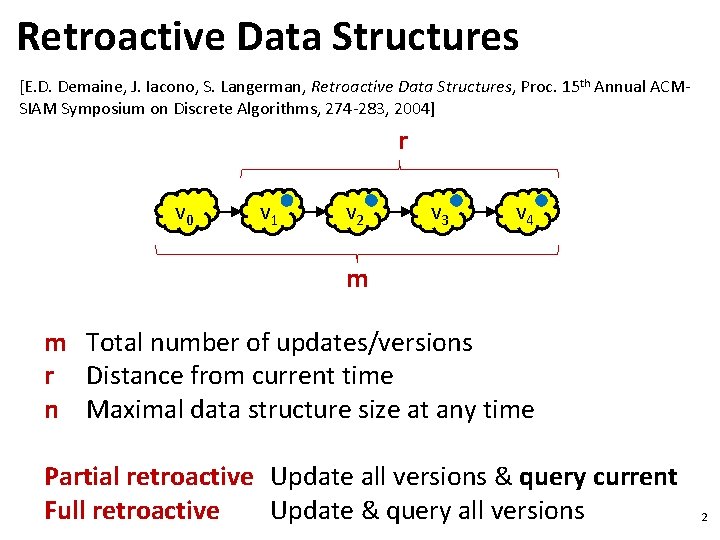 Retroactive Data Structures

[E.D. Demaine, J. Iacono, S. Langerman, Retroactive Data Structures, Proc. 15$^{th}$ Annual ACM-SIAM Symposium on Discrete Algorithms, 274-283, 2004]

r

$v_0$ $v_1$ $v_2$ $v_3$ $v_4$

m

m Total number of updates/versions
r Distance from current time
n Maximal data structure size at any time

Partial retroactive Update all versions & query current
Full retroactive Update & query all versions

2